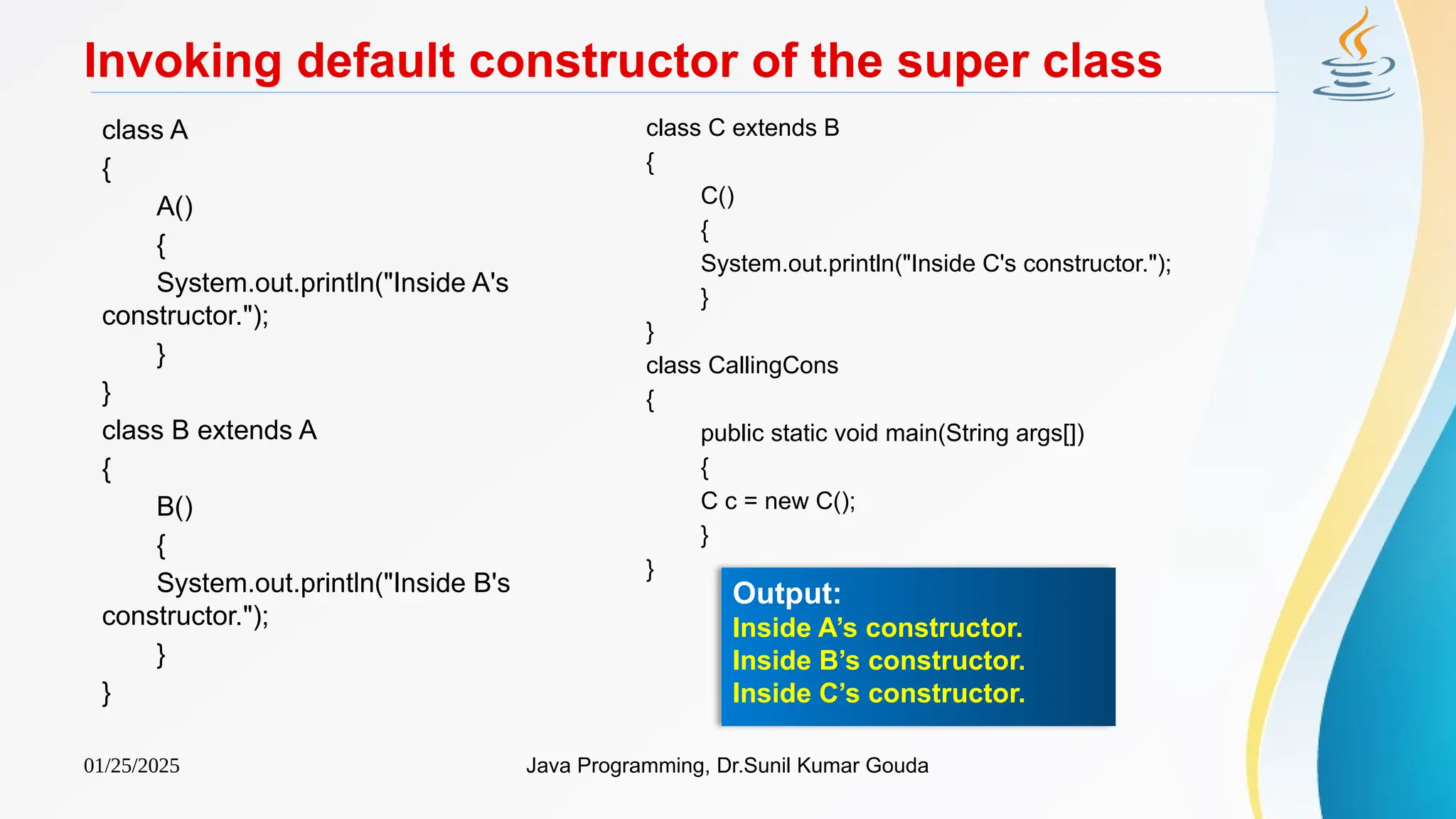 Invoking default constructor of the super class

class A
{
A()
{
System.out.println("Inside A's constructor.");
}
}
class B extends A
{
B()
{
System.out.println("Inside B's constructor.");
}
}

class C extends B
{
C()
{
System.out.println("Inside C's constructor.");
}
}
class CallingCons
{
public static void main(String args[])
{
C c = new C();
}
}

Output:
Inside A’s constructor.
Inside B’s constructor.
Inside C’s constructor.

01/25/2025

Java Programming, Dr.Sunil Kumar Gouda